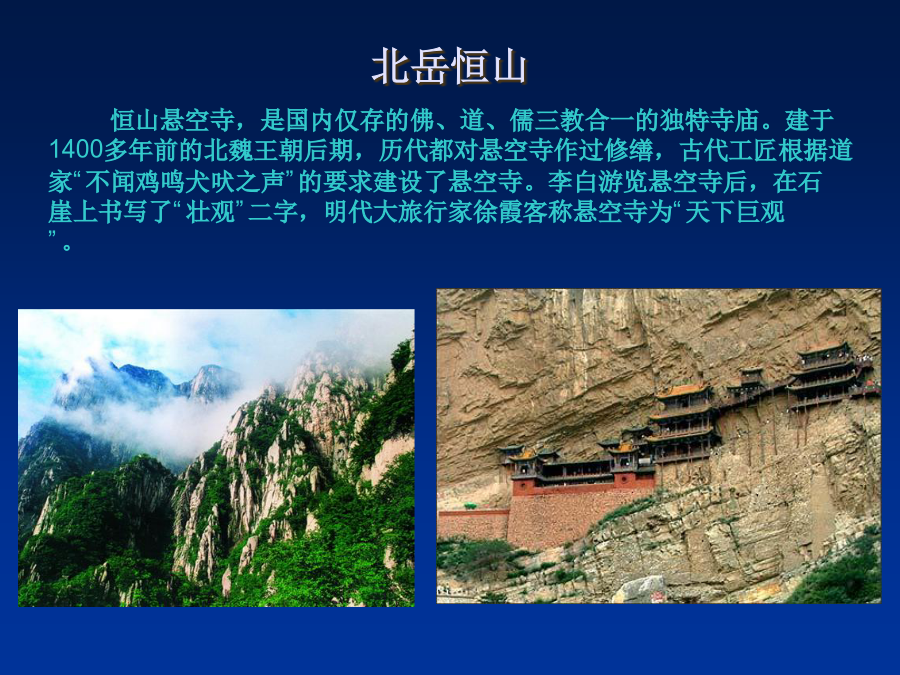 北岳恒山

恒山悬空寺，是国内仅存的佛、道、儒三教合一的独特寺庙。建于1400多年前的北魏王朝后期，历代都对悬空寺作过修缮，古代工匠根据道家“不闻鸡鸣犬吠之声”的要求建设了悬空寺。李白游览悬空寺后，在石崖上书写了“壮观”二字，明代大旅行家徐霞客称悬空寺为“天下巨观”。